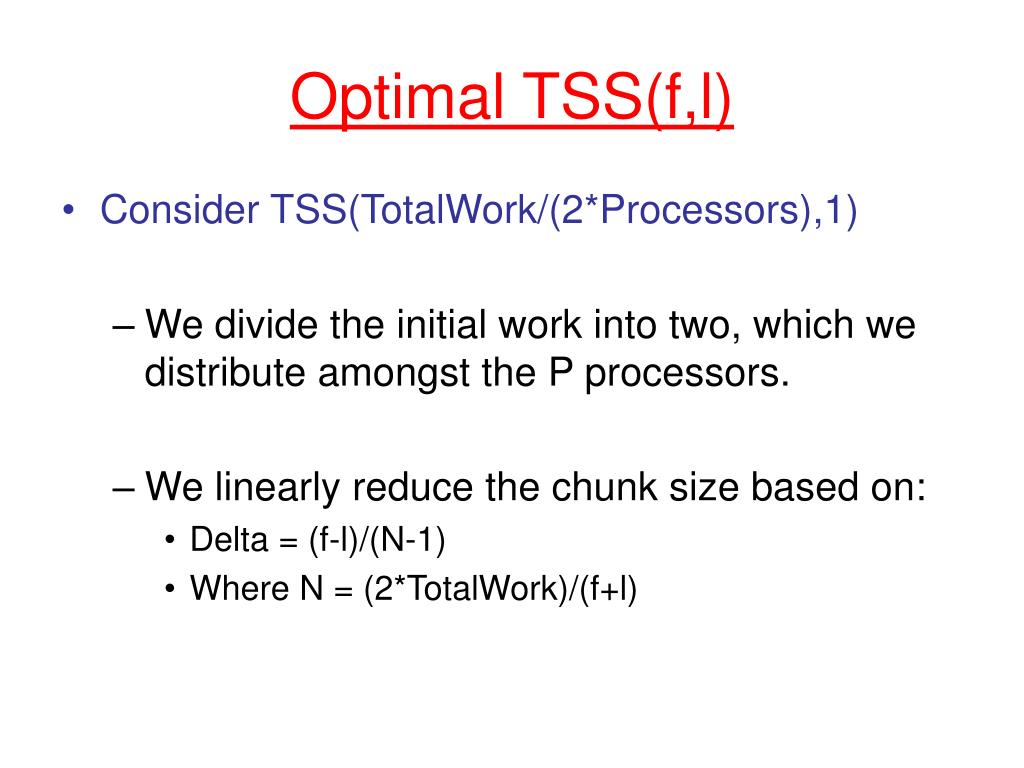 Optimal TSS(f,l)

• Consider TSS(TotalWork/(2*Processors),1)

– We divide the initial work into two, which we distribute amongst the P processors.

– We linearly reduce the chunk size based on:

• Delta = (f-l)/(N-1)
• Where N = (2*TotalWork)/(f+l)